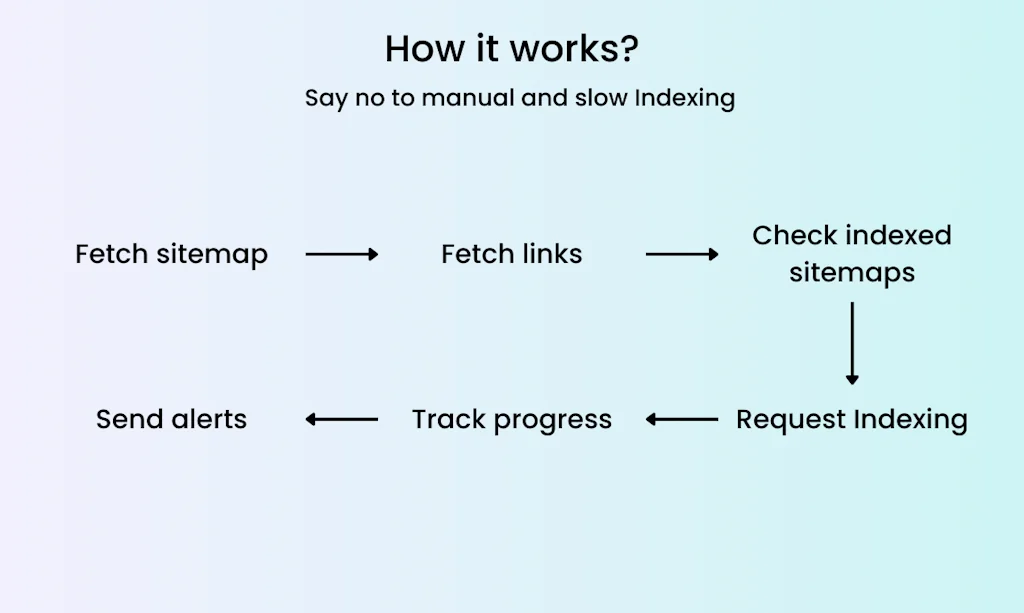 How it works?

Say no to manual and slow Indexing

Fetch sitemap

Fetch links

Check indexed sitemaps

Request Indexing

Track progress

Send alerts